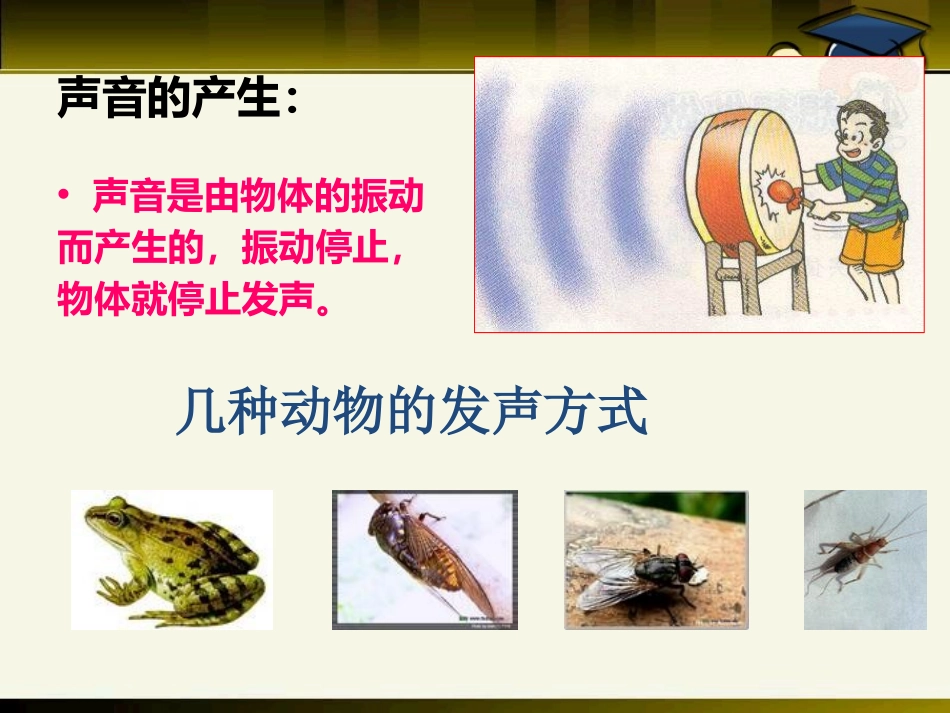 声音的产生：

• 声音是由物体的振动而产生的，振动停止，物体就停止发声。

几种动物的发声方式